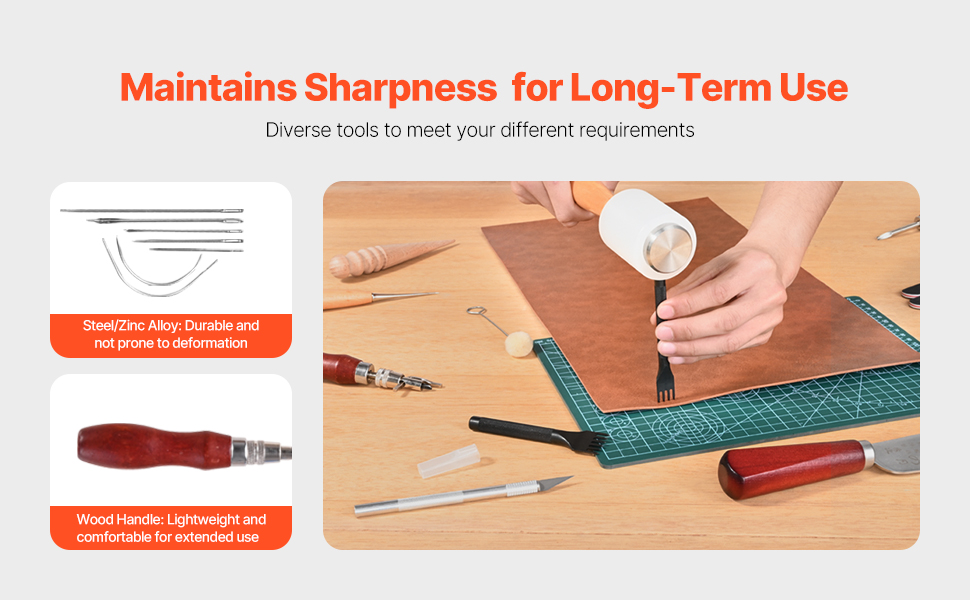 Maintains Sharpness  for Long-Term Use

Diverse tools to meet your different requirements

Steel/Zinc Alloy: Durable and not prone to deformation

Wood Handle: Lightweight and comfortable for extended use